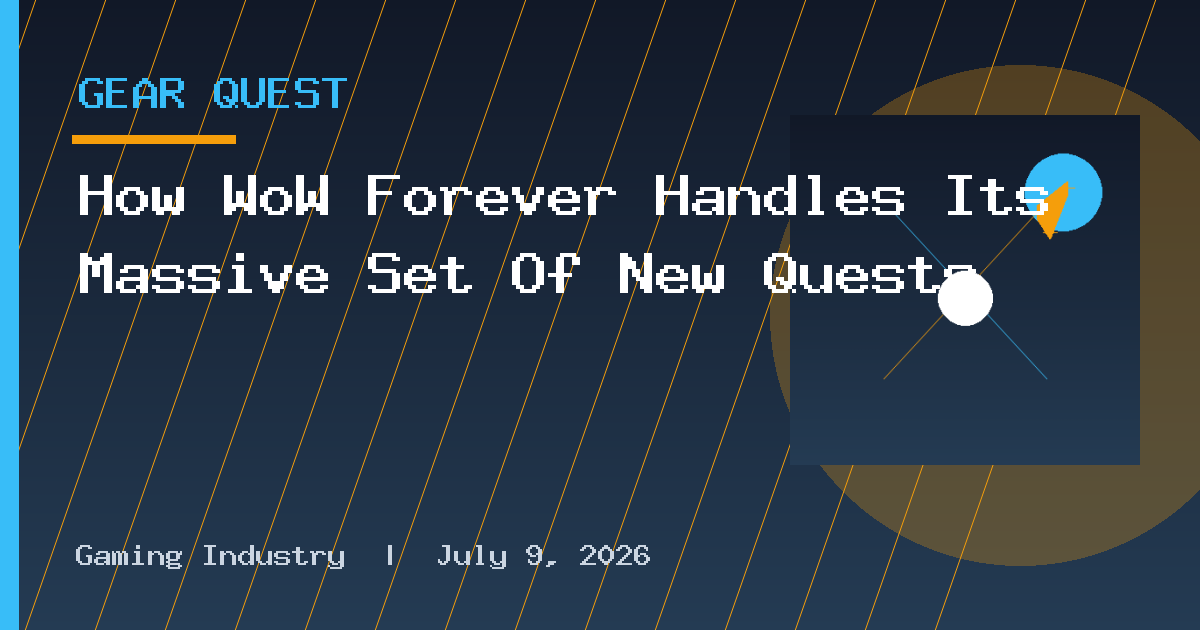 GEAR QUEST

How WoW Forever Handles Its Massive Set Of New Quests

Gaming Industry | July 9, 2026